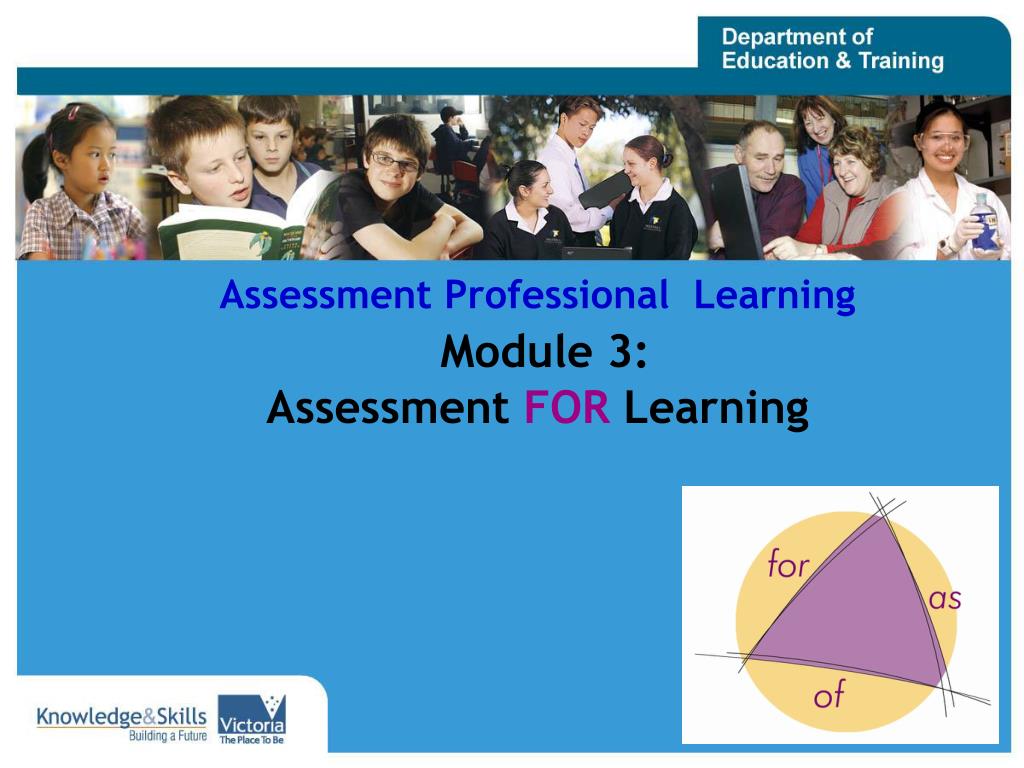 Department of
Education & Training

Assessment Professional Learning
Module 3:
Assessment FOR Learning

for
as
of

Knowledge&Skills
Building a Future

Victoria
The Place To Be